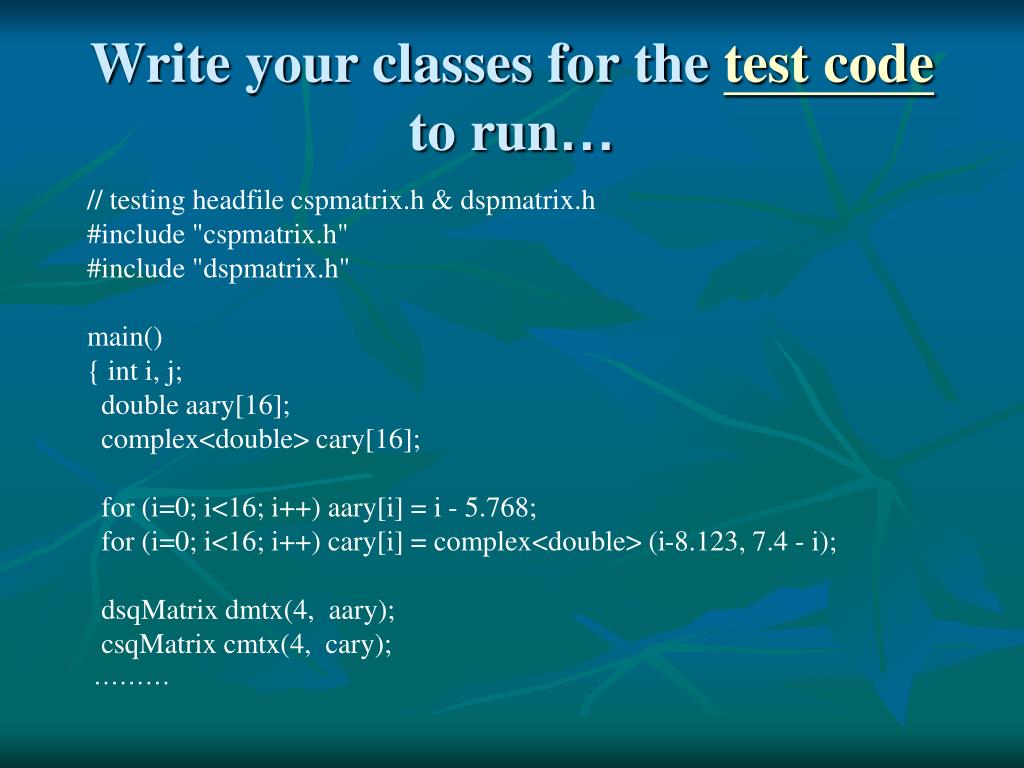 Write your classes for the test code to run…

// testing headfile cspmatrix.h & dspmatrix.h
#include "cspmatrix.h"
#include "dspmatrix.h"

main()
{ int i, j;
double aary[16];
complex<double> cary[16];

for (i=0; i<16; i++) aary[i] = i - 5.768;
for (i=0; i<16; i++) cary[i] = complex<double> (i-8.123, 7.4 - i);

dsqMatrix dmtx(4, aary);
csqMatrix cmtx(4, cary);
………